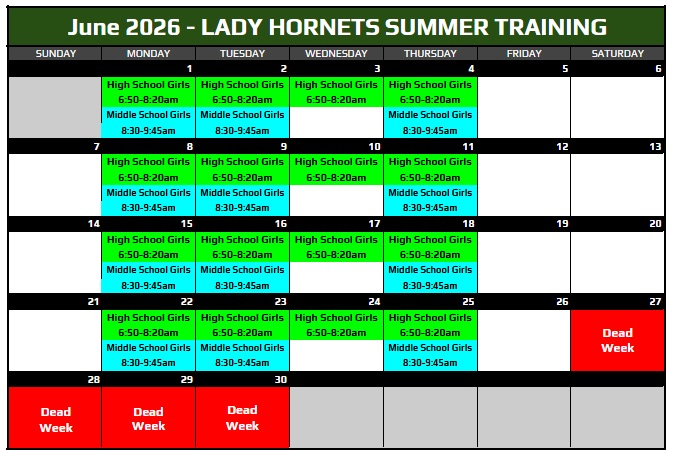 June 2026 - LADY HORNETS SUMMER TRAINING

| SUNDAY | MONDAY | TUESDAY | WEDNESDAY | THURSDAY | FRIDAY | SATURDAY |
|---|---|---|---|---|---|---|
| | 1 | 2 | 3 | 4 | 5 | 6 |
| | High School Girls 6:50-8:20am Middle School Girls 8:30-9:45am | High School Girls 6:50-8:20am Middle School Girls 8:30-9:45am | High School Girls 6:50-8:20am | High School Girls 6:50-8:20am Middle School Girls 8:30-9:45am | | |
| 7 | 8 | 9 | 10 | 11 | 12 | 13 |
| | High School Girls 6:50-8:20am Middle School Girls 8:30-9:45am | High School Girls 6:50-8:20am Middle School Girls 8:30-9:45am | High School Girls 6:50-8:20am | High School Girls 6:50-8:20am Middle School Girls 8:30-9:45am | | |
| 14 | 15 | 16 | 17 | 18 | 19 | 20 |
| | High School Girls 6:50-8:20am Middle School Girls 8:30-9:45am | High School Girls 6:50-8:20am Middle School Girls 8:30-9:45am | High School Girls 6:50-8:20am | High School Girls 6:50-8:20am Middle School Girls 8:30-9:45am | | |
| 21 | 22 | 23 | 24 | 25 | 26 | 27 |
| | High School Girls 6:50-8:20am Middle School Girls 8:30-9:45am | High School Girls 6:50-8:20am Middle School Girls 8:30-9:45am | High School Girls 6:50-8:20am | High School Girls 6:50-8:20am Middle School Girls 8:30-9:45am | | Dead Week |
| 28 | 29 | 30 | | | | |
| Dead Week | Dead Week | Dead Week | | | | |